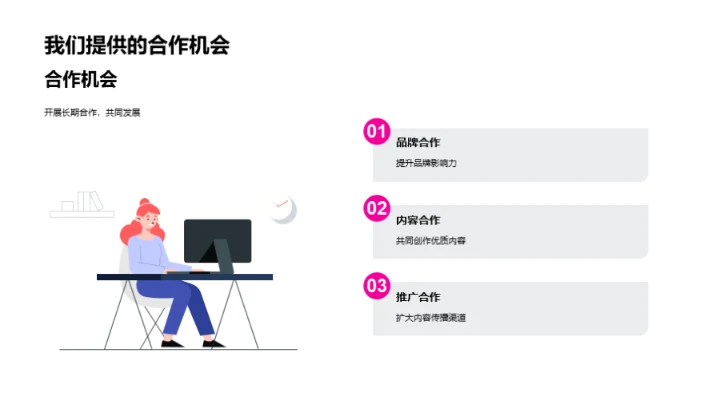 我们提供的合作机会

合作机会

开展长期合作，共同发展

01
品牌合作
提升品牌影响力

02
内容合作
共同创作优质内容

03
推广合作
扩大内容传播渠道